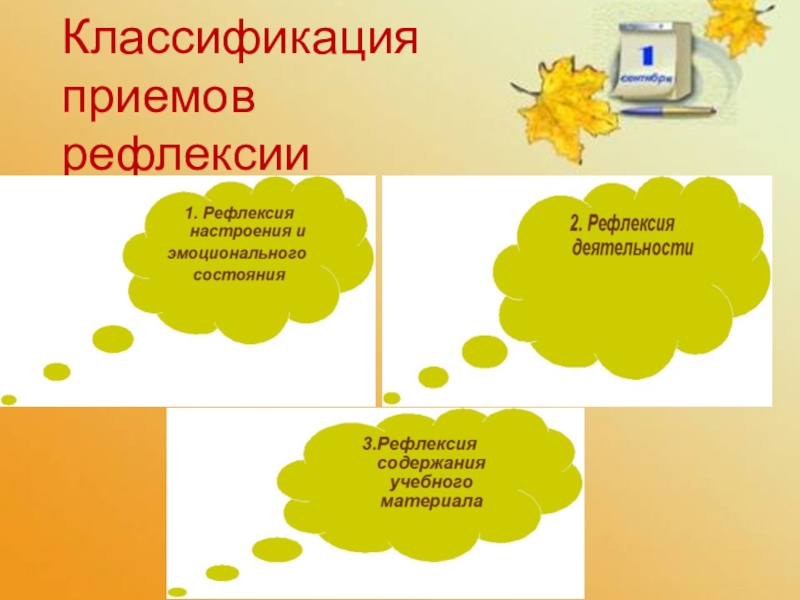 Классификация приемов рефлексии

1
сентября

1. Рефлексия настроения и эмоционального состояния

2. Рефлексия деятельности

3.Рефлексия содержания учебного материала